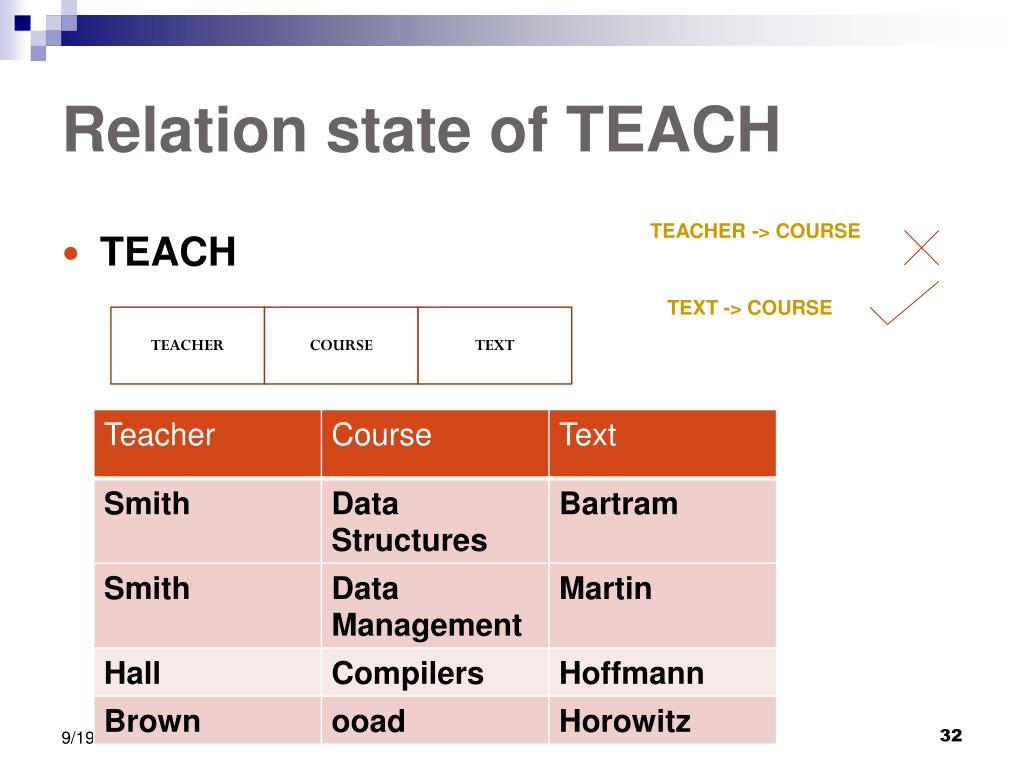 Relation state of TEACH

TEACH

TEACHER -> COURSE

TEXT -> COURSE

| TEACHER | COURSE | TEXT |
|---|---|---|

| Teacher | Course | Text |
|---|---|---|
| Smith | Data Structures | Bartram |
| Smith | Data Management | Martin |
| Hall | Compilers | Hoffmann |
| Brown | ooad | Horowitz |

9/19

32